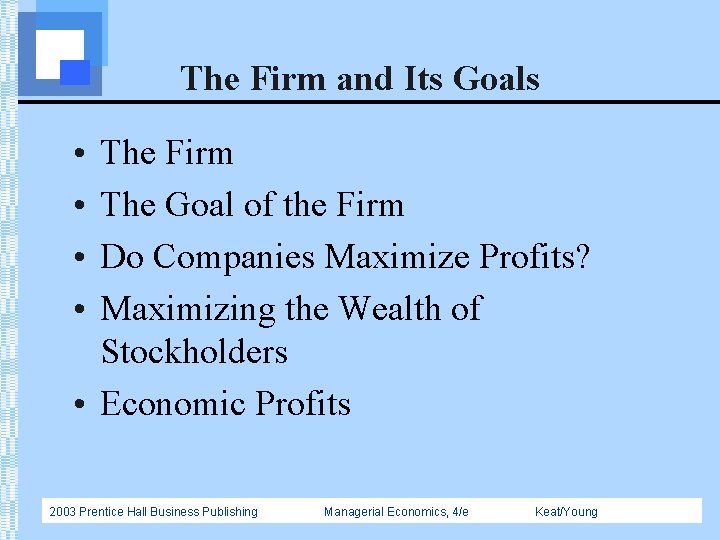 The Firm and Its Goals

• The Firm
• The Goal of the Firm
• Do Companies Maximize Profits?
• Maximizing the Wealth of Stockholders
• Economic Profits

2003 Prentice Hall Business Publishing Managerial Economics, 4/e Keat/Young